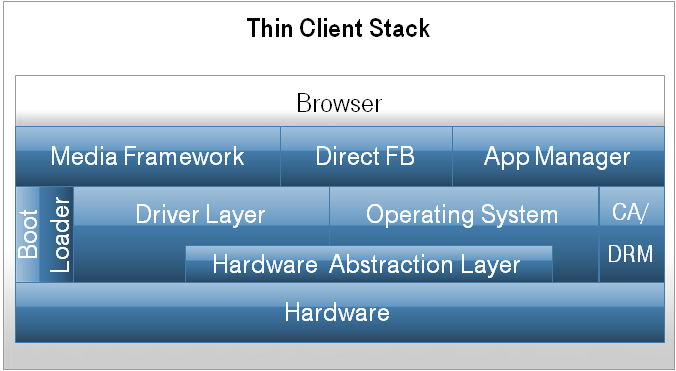 Thin Client Stack

Browser

Media Framework
Direct FB
App Manager

Boot
Loader
Driver Layer
Operating System
CA/
DRM
Hardware Abstraction Layer

Hardware